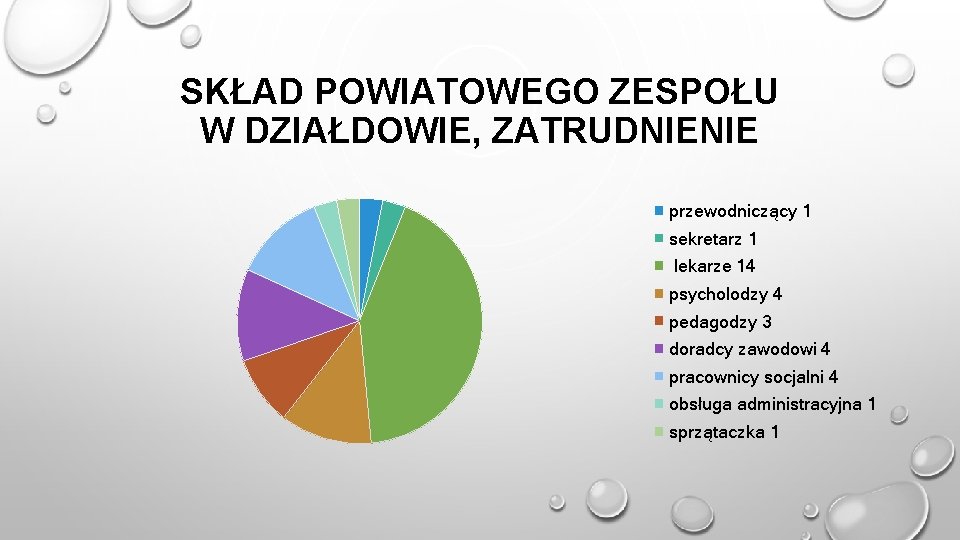 SKŁAD POWIATOWEGO ZESPOŁU W DZIAŁDOWIE, ZATRUDNIENIE

przewodniczący 1
sekretarz 1
lekarze 14
psycholodzy 4
pedagodzy 3
doradcy zawodowi 4
pracownicy socjalni 4
obsługa administracyjna 1
sprzątaczka 1